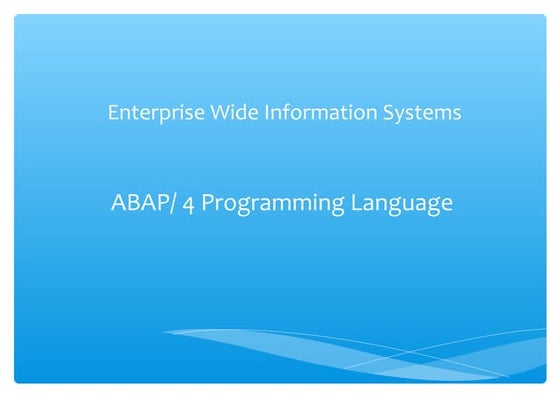 Enterprise Wide Information Systems

ABAP/ 4 Programming Language